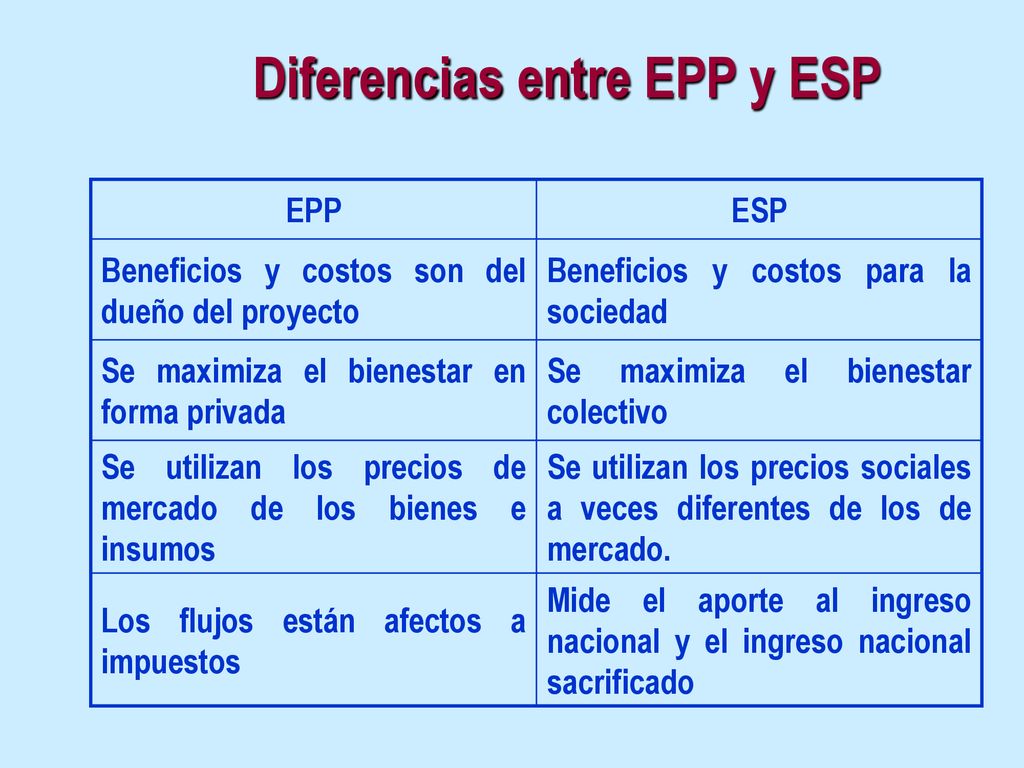 Diferencias entre EPP y ESP

| EPP | ESP |
|---|---|
| Beneficios y costos son del dueño del proyecto | Beneficios y costos para la sociedad |
| Se maximiza el bienestar en forma privada | Se maximiza el bienestar colectivo |
| Se utilizan los precios de mercado de los bienes e insumos | Se utilizan los precios sociales a veces diferentes de los de mercado. |
| Los flujos están afectos a impuestos | Mide el aporte al ingreso nacional y el ingreso nacional sacrificado |